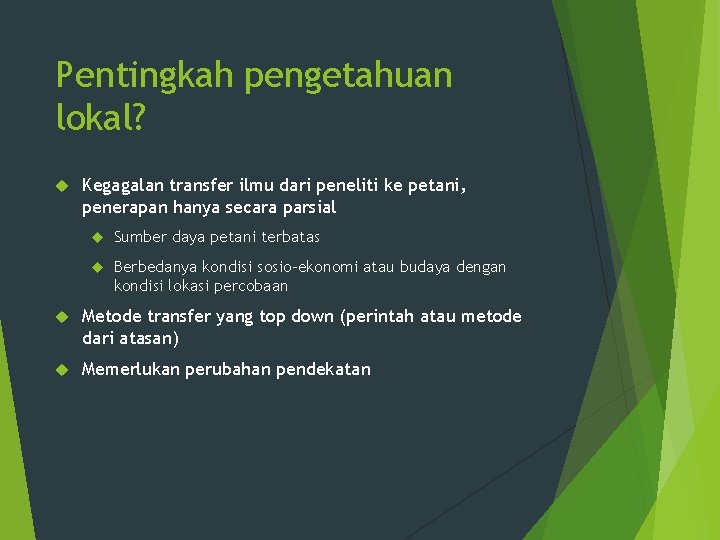 Pentingkah pengetahuan lokal?

Kegagalan transfer ilmu dari peneliti ke petani, penerapan hanya secara parsial

Sumber daya petani terbatas

Berbedanya kondisi sosio-ekonomi atau budaya dengan kondisi lokasi percobaan

Metode transfer yang top down (perintah atau metode dari atasan)

Memerlukan perubahan pendekatan